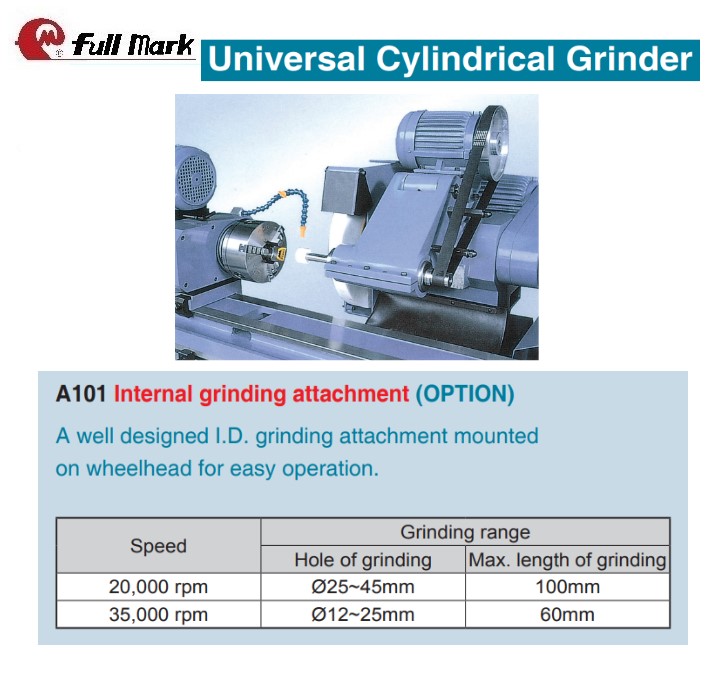 Full Mark

Universal Cylindrical Grinder

A101 Internal grinding attachment (OPTION)

A well designed I.D. grinding attachment mounted on wheelhead for easy operation.

| Speed | Grinding range | |
|---|---|---|
| | Hole of grinding | Max. length of grinding |
| 20,000 rpm | Ø25~45mm | 100mm |
| 35,000 rpm | Ø12~25mm | 60mm |